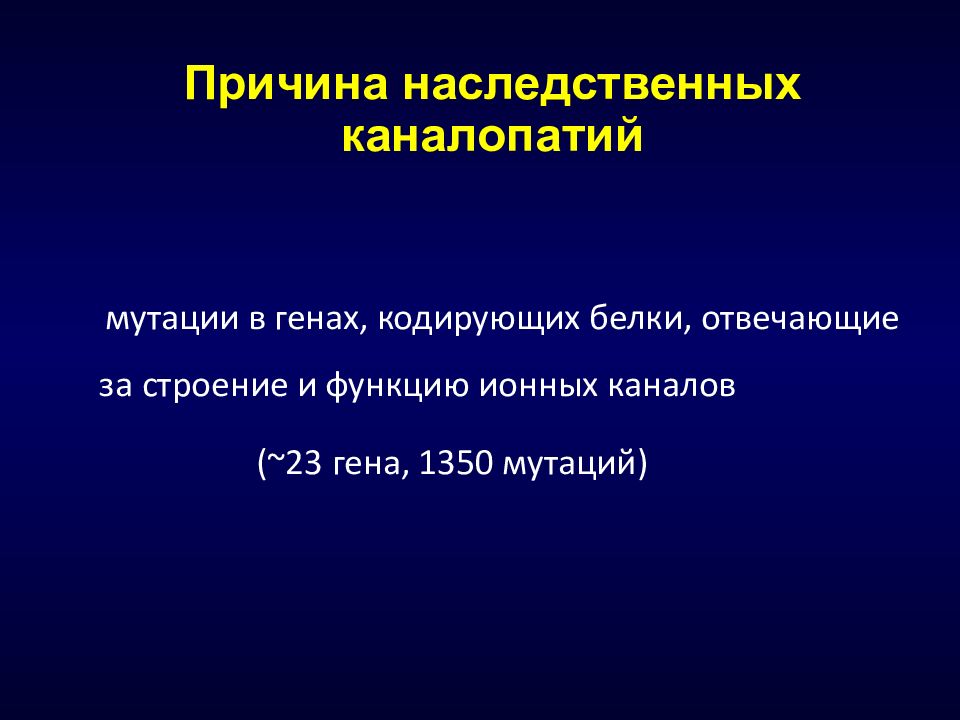 Причина наследственных каналопатий

мутации в генах, кодирующих белки, отвечающие за строение и функцию ионных каналов

(~23 гена, 1350 мутаций)